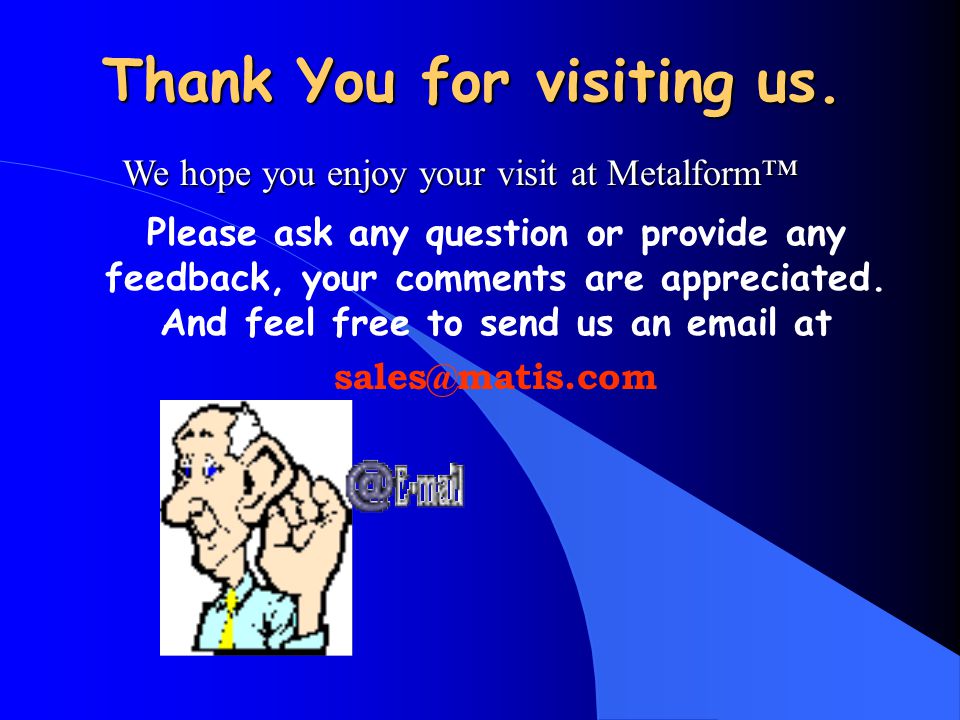 Thank You for visiting us.

We hope you enjoy your visit at Metalform™

Please ask any question or provide any feedback, your comments are appreciated. And feel free to send us an email at

sales@matis.com

@E-mail